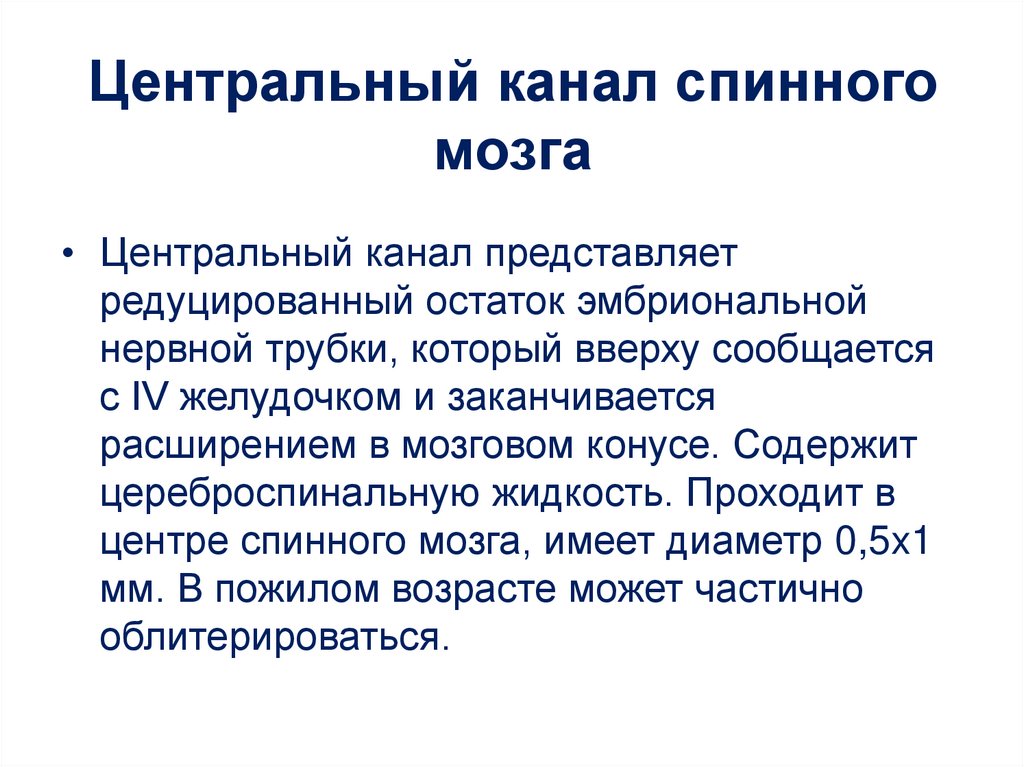 Центральный канал спинного мозга

• Центральный канал представляет редуцированный остаток эмбриональной нервной трубки, который вверху сообщается с IV желудочком и заканчивается расширением в мозговом конусе. Содержит цереброспинальную жидкость. Проходит в центре спинного мозга, имеет диаметр 0,5х1 мм. В пожилом возрасте может частично облитерироваться.